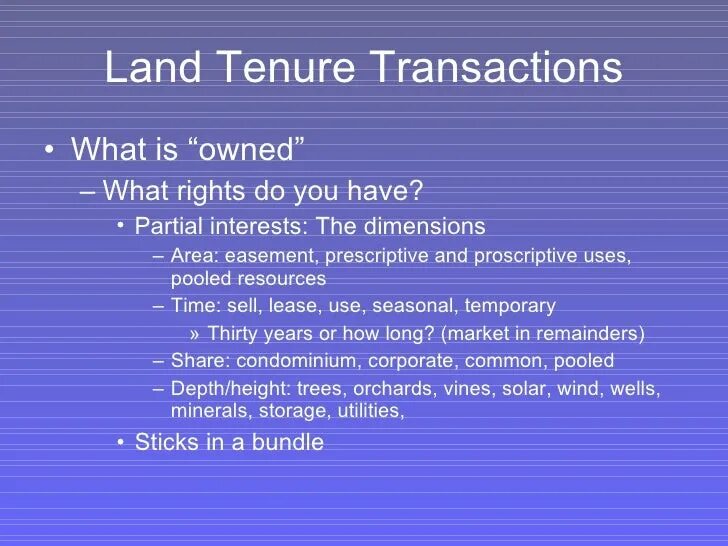 Land Tenure Transactions

• What is “owned”
– What rights do you have?
• Partial interests: The dimensions
– Area: easement, prescriptive and proscriptive uses, pooled resources
– Time: sell, lease, use, seasonal, temporary
» Thirty years or how long? (market in remainders)
– Share: condominium, corporate, common, pooled
– Depth/height: trees, orchards, vines, solar, wind, wells, minerals, storage, utilities,
• Sticks in a bundle